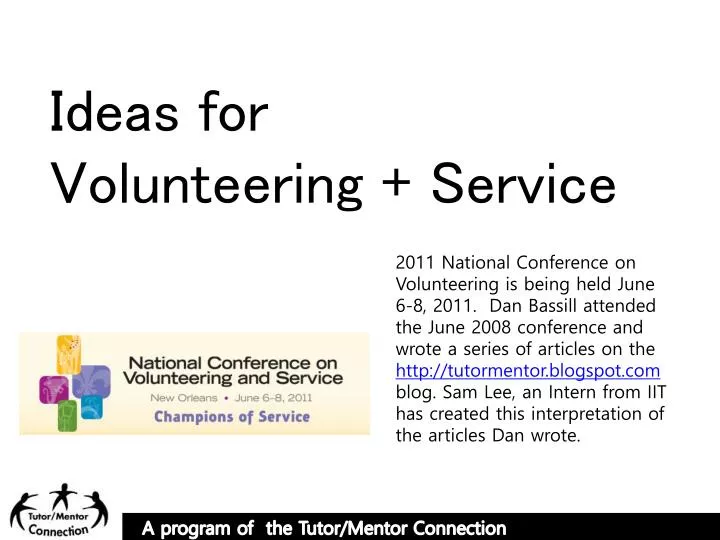 Ideas for Volunteering + Service

National Conference on Volunteering and Service

New Orleans • June 6-8, 2011

Champions of Service

2011 National Conference on Volunteering is being held June 6-8, 2011. Dan Bassill attended the June 2008 conference and wrote a series of articles on the http://tutormentor.blogspot.com blog. Sam Lee, an Intern from IIT has created this interpretation of the articles Dan wrote.

Tutor/Mentor Connection

A program of the Tutor/Mentor Connection